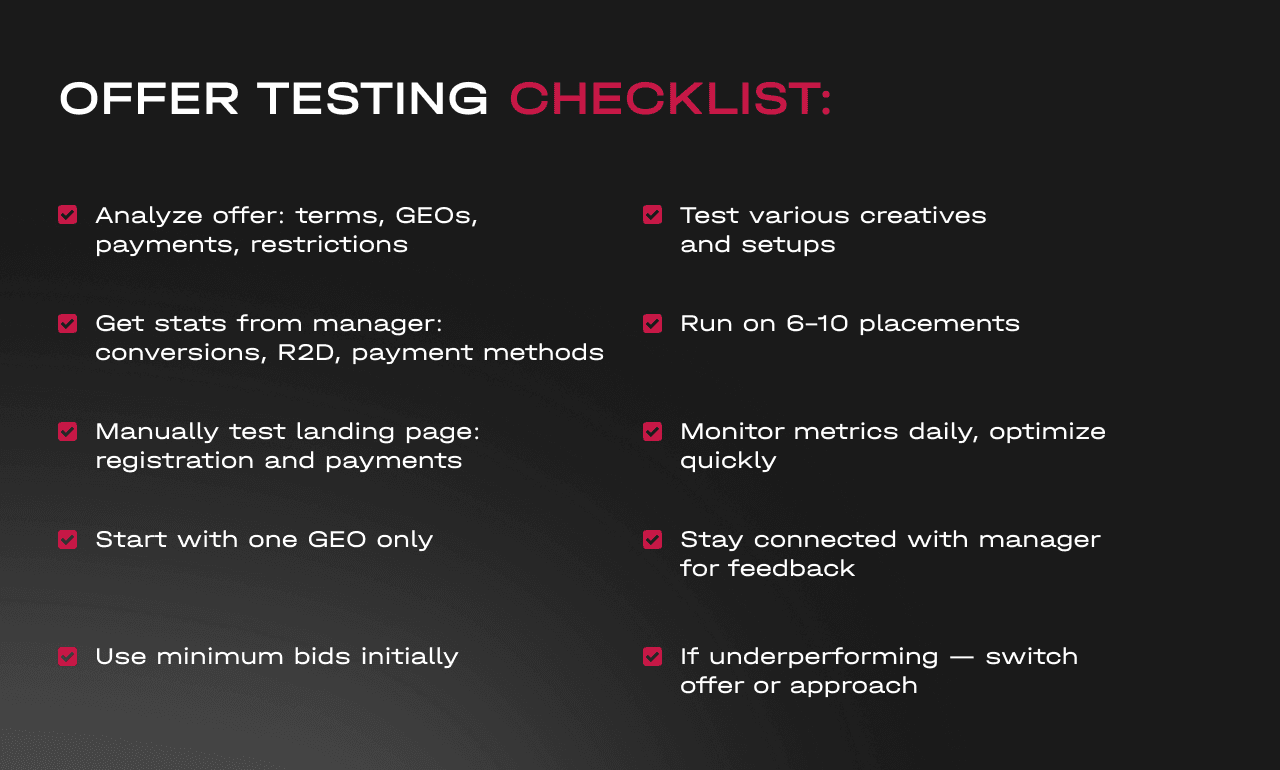 OFFER TESTING CHECKLIST:

Analyze offer: terms, GEOs, payments, restrictions

Get stats from manager: conversions, R2D, payment methods

Manually test landing page: registration and payments

Start with one GEO only

Use minimum bids initially

Test various creatives and setups

Run on 6–10 placements

Monitor metrics daily, optimize quickly

Stay connected with manager for feedback

If underperforming — switch offer or approach